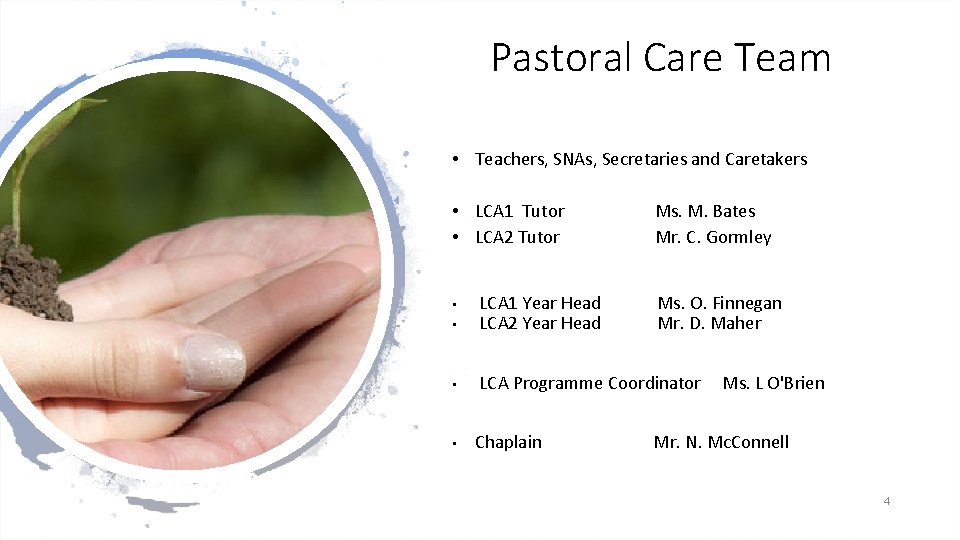 Pastoral Care Team

• Teachers, SNAs, Secretaries and Caretakers

• LCA1 Tutor Ms. M. Bates
• LCA2 Tutor Mr. C. Gormley

• LCA1 Year Head Ms. O. Finnegan
• LCA2 Year Head Mr. D. Maher

• LCA Programme Coordinator Ms. L O'Brien

• Chaplain Mr. N. McConnell

4